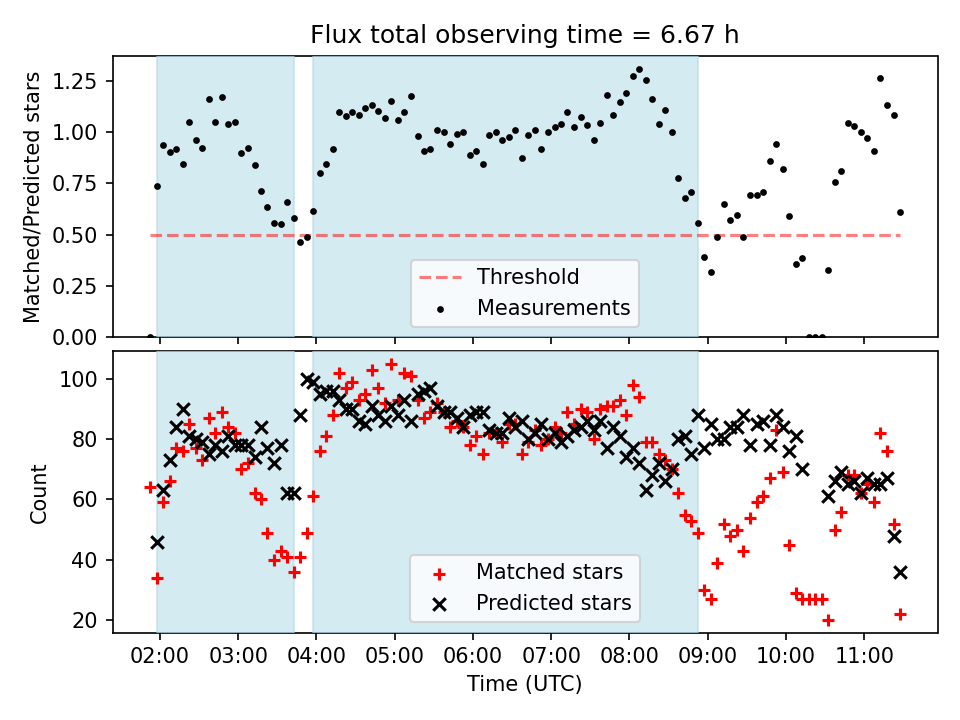 Flux total observing time = 6.67 h

Matched/Predicted stars

1.25
1.00
0.75
0.50
0.25
0.00

Threshold
Measurements

Count

100
80
60
40
20

Matched stars
Predicted stars

02:00 03:00 04:00 05:00 06:00 07:00 08:00 09:00 10:00 11:00

Time (UTC)